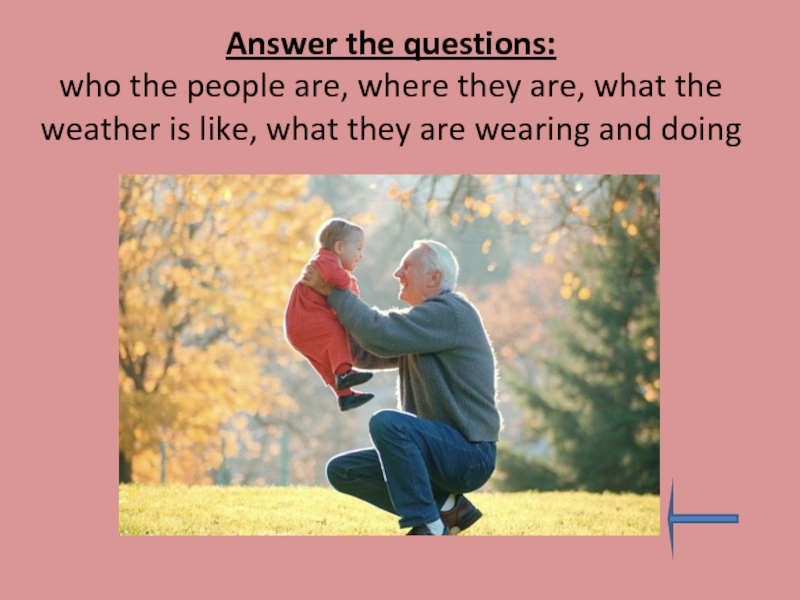 Answer the questions:
who the people are, where they are, what the weather is like, what they are wearing and doing